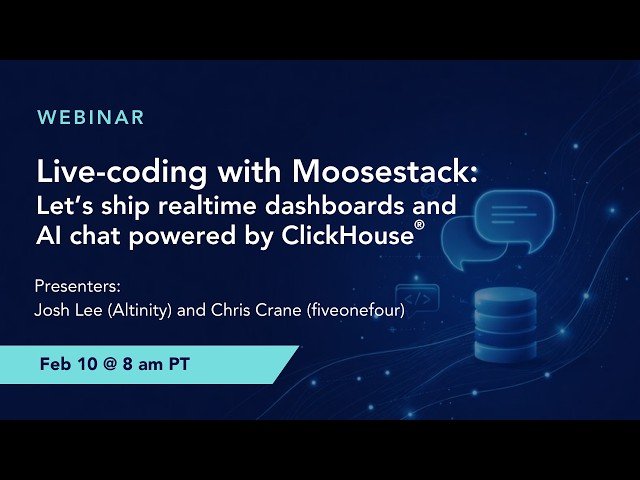 WEBINAR

Live-coding with Moosestack: Let's ship realtime dashboards and AI chat powered by ClickHouse®

Presenters:
Josh Lee (Altinity) and Chris Crane (fiveonefour)

Feb 10 @ 8 am PT

</>